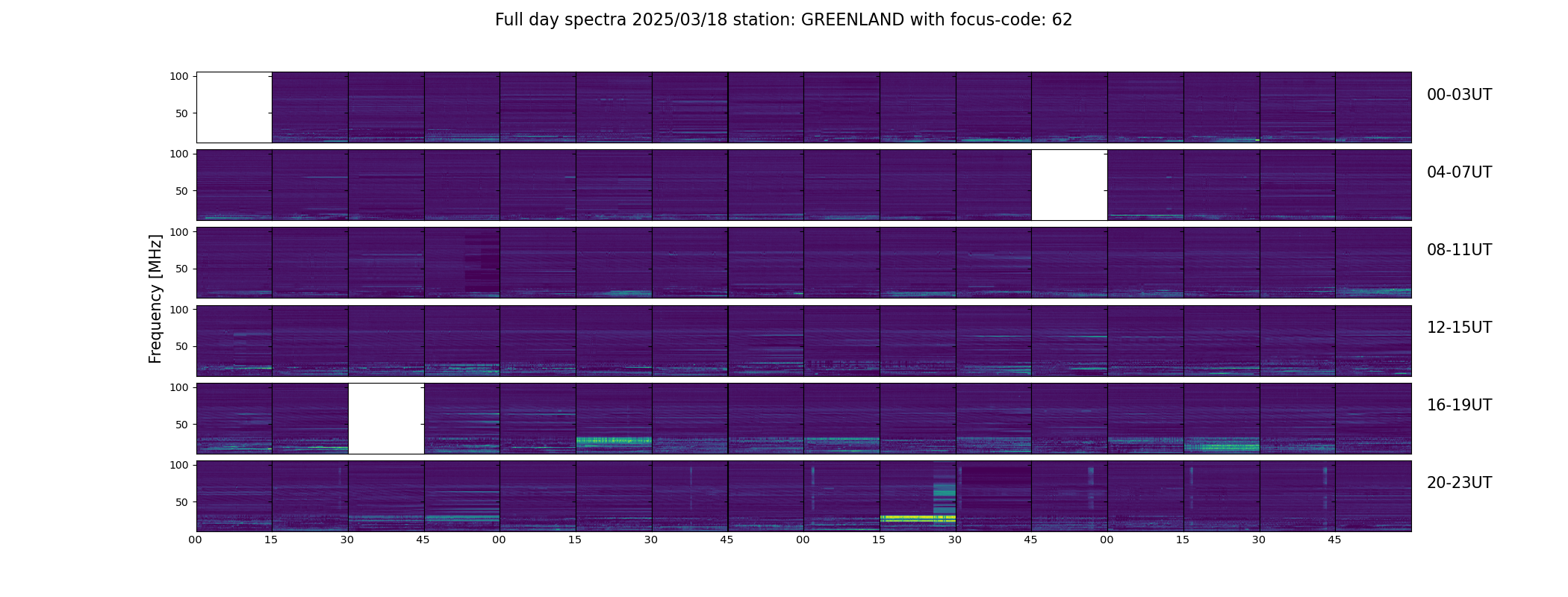 Full day spectra 2025/03/18 station: GREENLAND with focus-code: 62

Frequency [MHz]

100
50
00-03UT

100
50
04-07UT

100
50
08-11UT

100
50
12-15UT

100
50
16-19UT

100
50
20-23UT

00 15 30 45 00 15 30 45 00 15 30 45 00 15 30 45